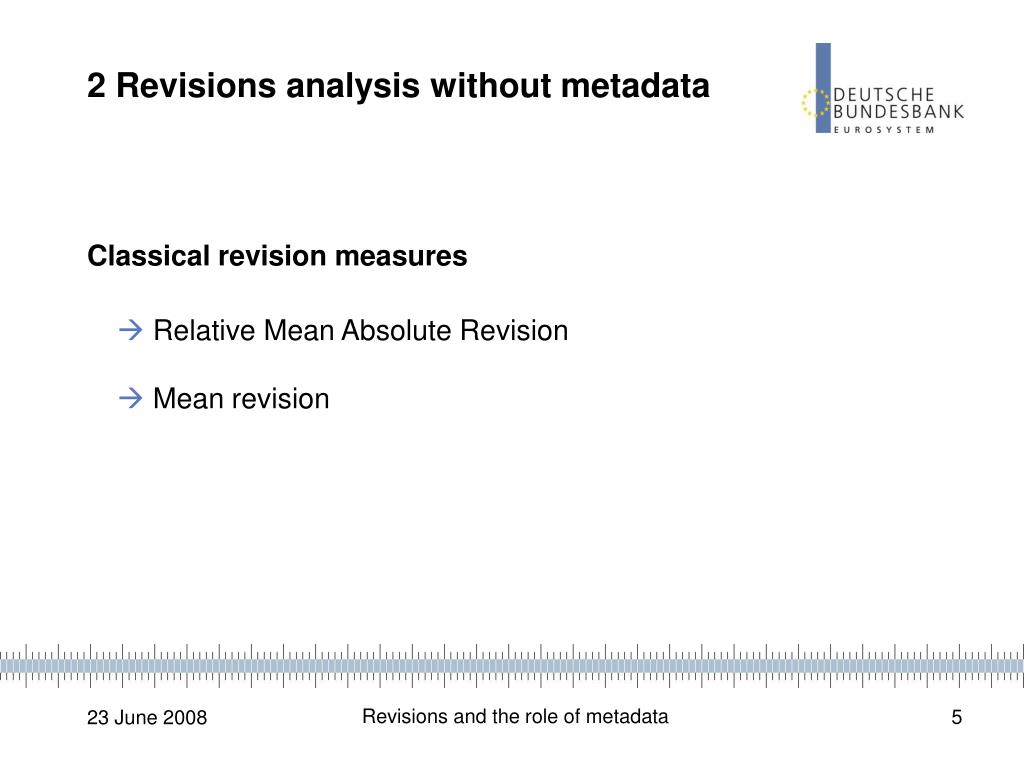 2 Revisions analysis without metadata

DEUTSCHE BUNDESBANK EUROSYSTEM

Classical revision measures

→ Relative Mean Absolute Revision

→ Mean revision

23 June 2008

Revisions and the role of metadata

5